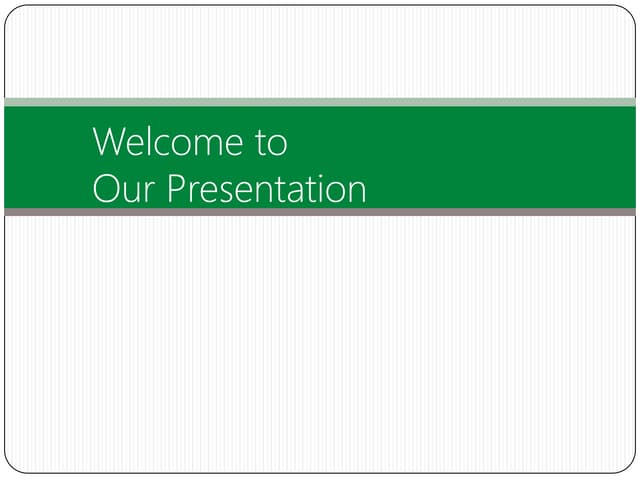 Welcome to
Our Presentation